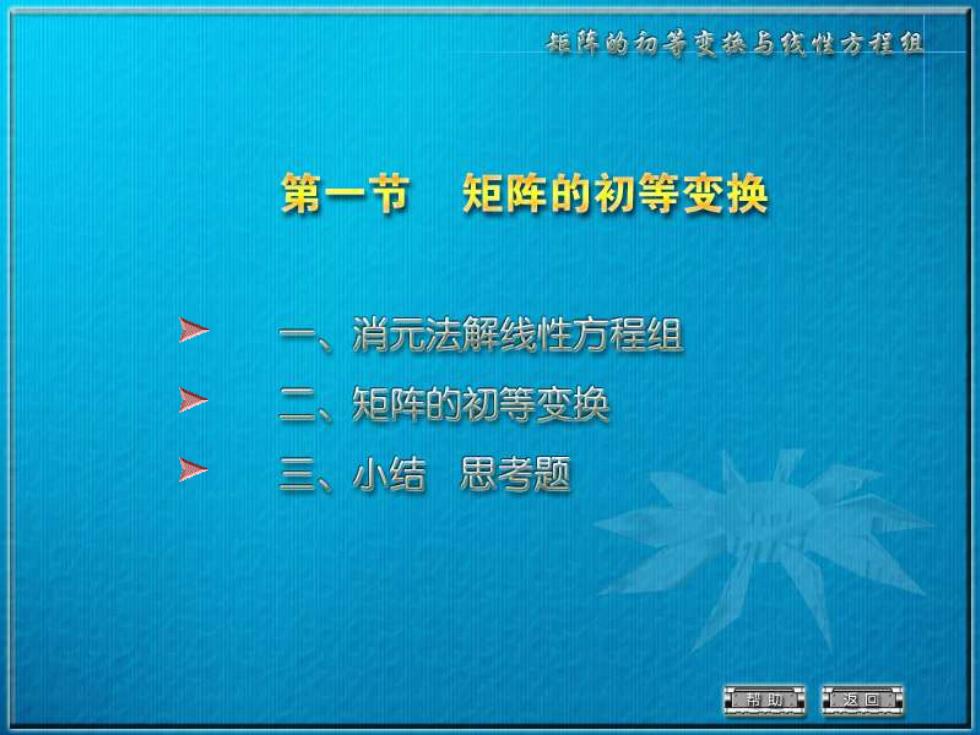 矩阵的初等变换与线性方程组

第一节　矩阵的初等变换

一、消元法解线性方程组

二、矩阵的初等变换

三、小结　思考题

帮助　返回